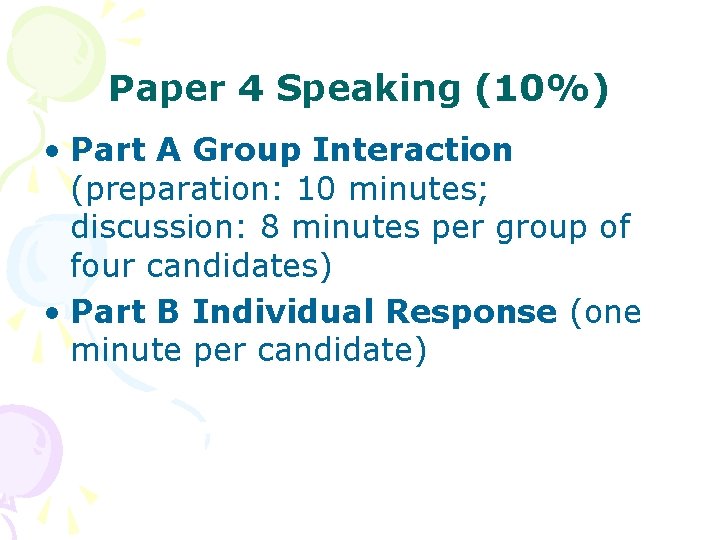 Paper 4 Speaking (10%)

• Part A Group Interaction (preparation: 10 minutes; discussion: 8 minutes per group of four candidates)

• Part B Individual Response (one minute per candidate)